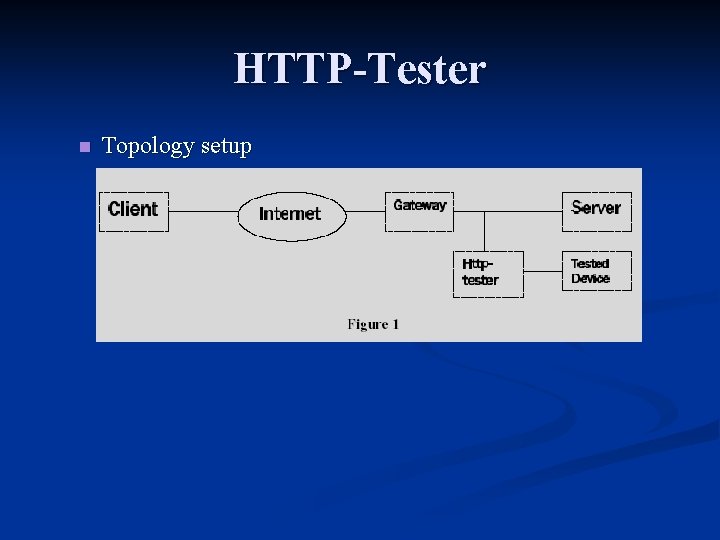 HTTP-Tester

Topology setup

Client

Internet

Gateway

Server

Http-tester

Tested Device

Figure 1